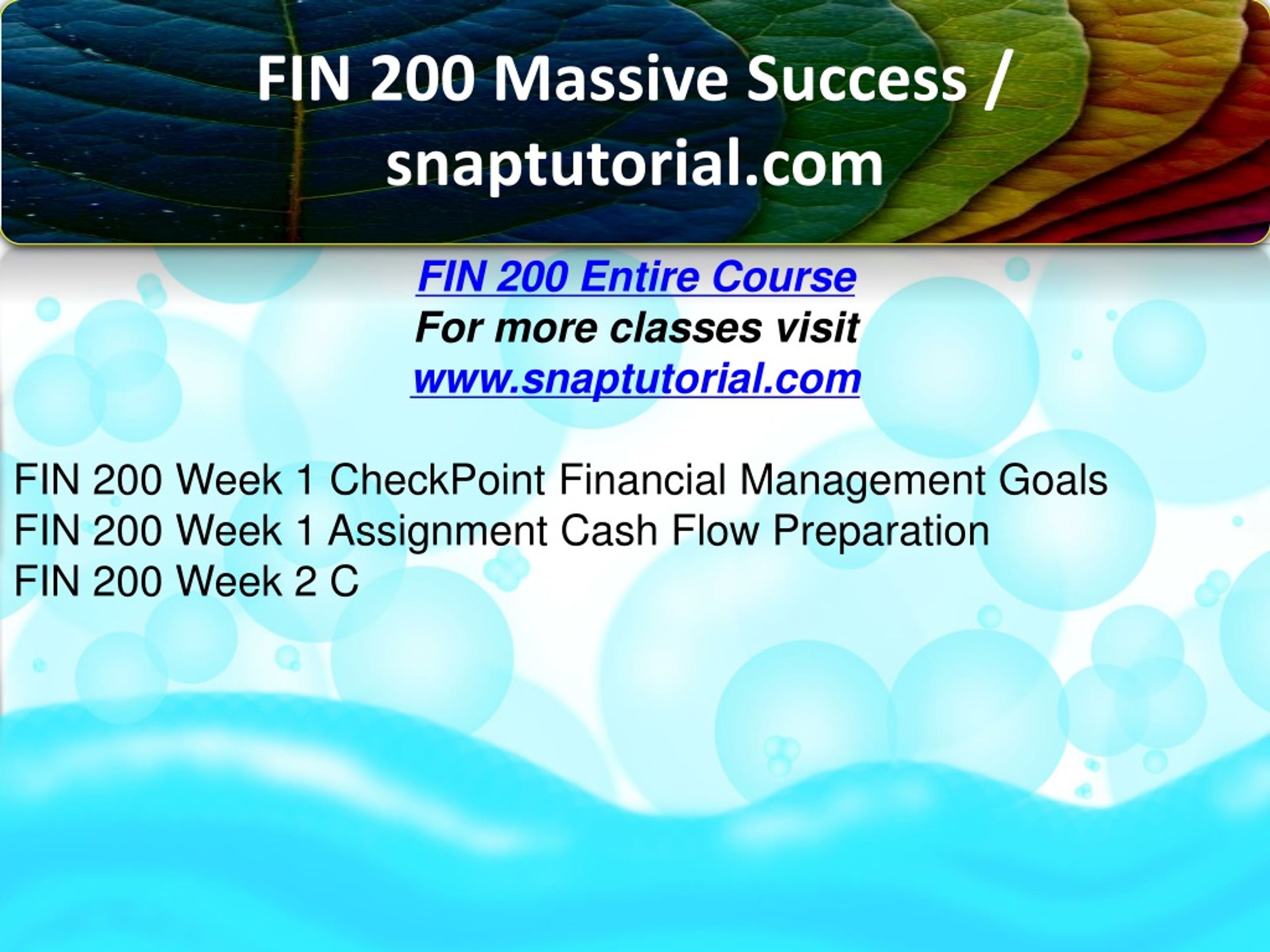 FIN 200 Massive Success / snaptutorial.com

FIN 200 Entire Course
For more classes visit
www.snaptutorial.com

FIN 200 Week 1 CheckPoint Financial Management Goals
FIN 200 Week 1 Assignment Cash Flow Preparation
FIN 200 Week 2 C